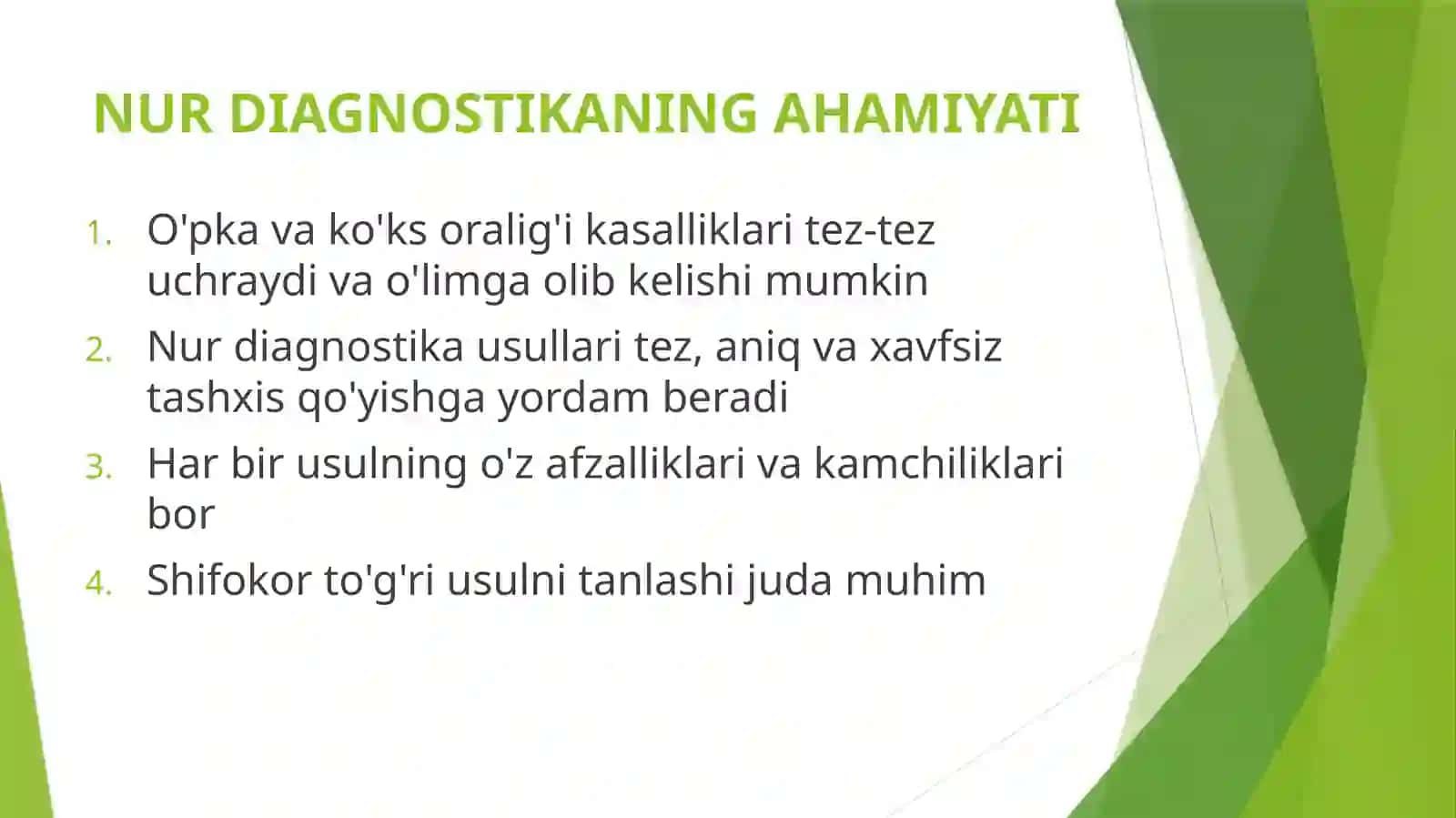 NUR DIAGNOSTIKANING AHAMIYATI

1. O'pka va ko'ks oralig'i kasalliklari tez-tez uchraydi va o'limga olib kelishi mumkin
2. Nur diagnostika usullari tez, aniq va xavfsiz tashxis qo'yishga yordam beradi
3. Har bir usulning o'z afzalliklari va kamchiliklari bor
4. Shifokor to'g'ri usulni tanlashi juda muhim